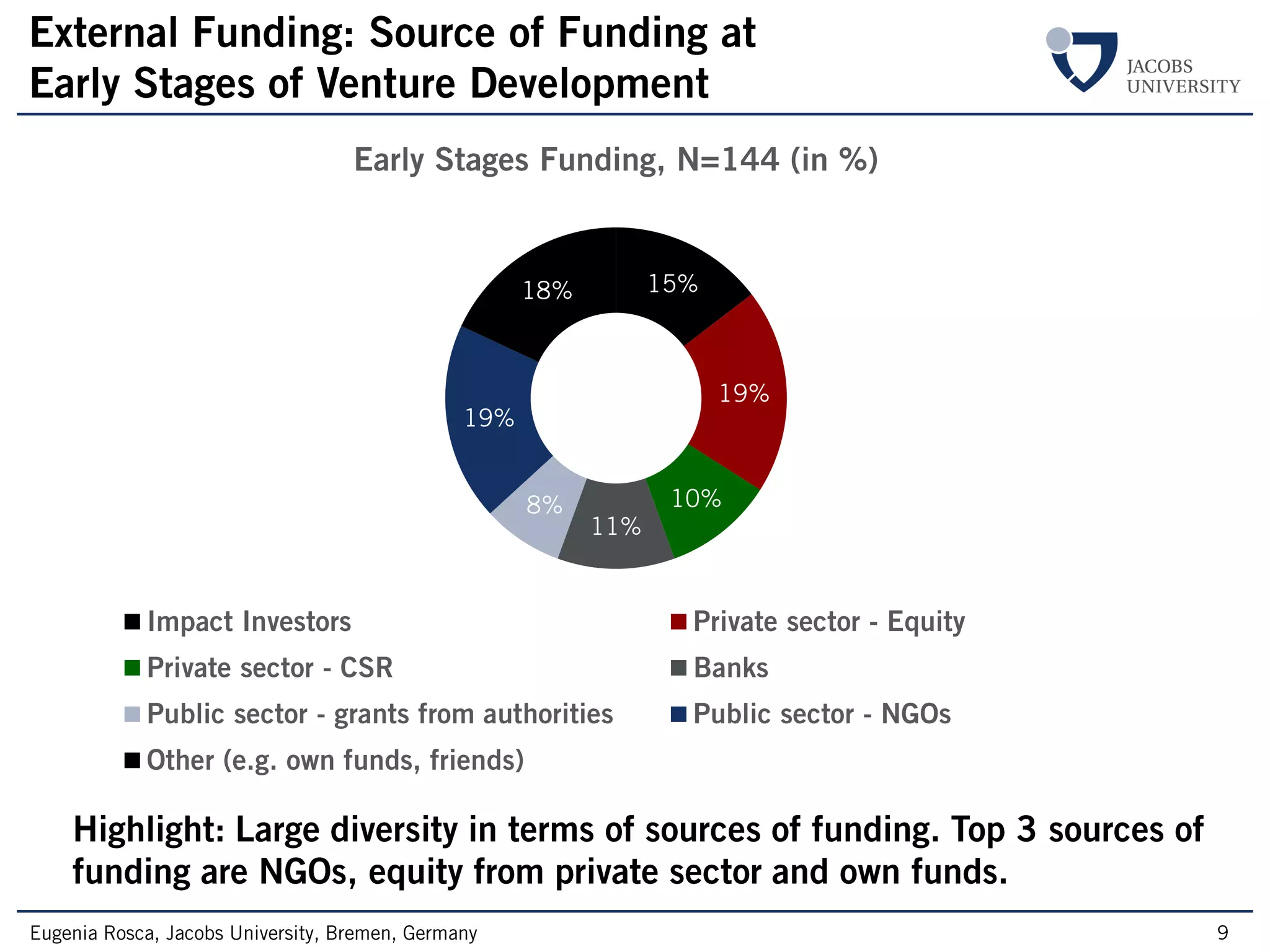 External Funding: Source of Funding at Early Stages of Venture Development

JACOBS UNIVERSITY

Early Stages Funding, N=144 (in %)

15%
19%
10%
11%
8%
19%
18%

Impact Investors
Private sector - Equity
Private sector - CSR
Banks
Public sector - grants from authorities
Public sector - NGOs
Other (e.g. own funds, friends)

Highlight: Large diversity in terms of sources of funding. Top 3 sources of funding are NGOs, equity from private sector and own funds.

Eugenia Rosca, Jacobs University, Bremen, Germany

9